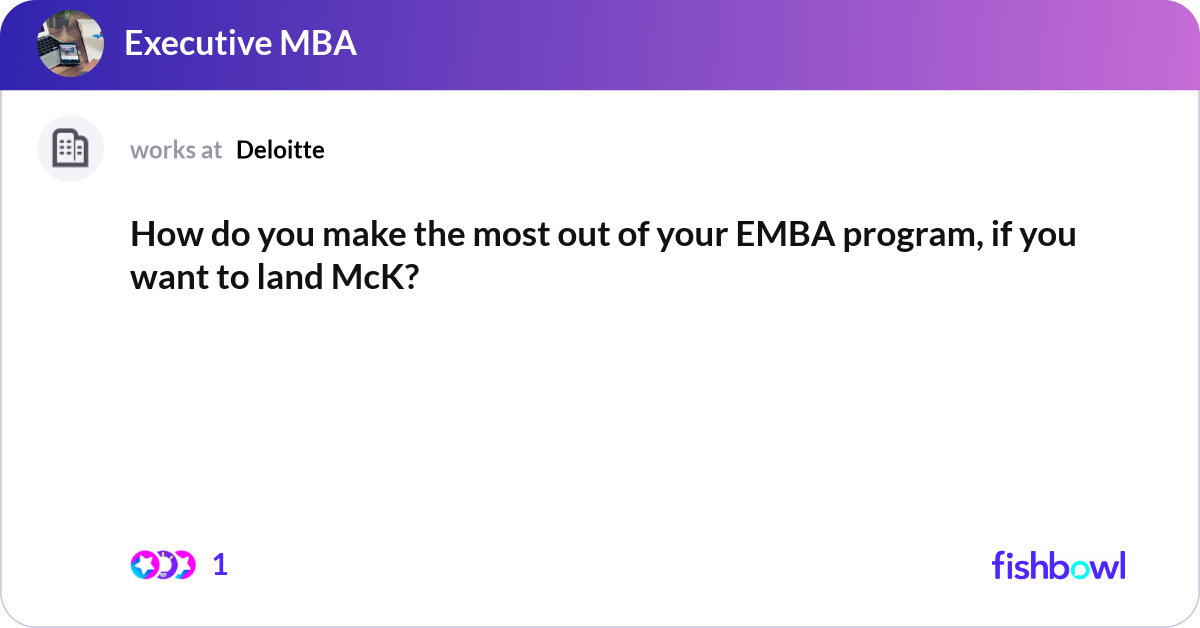 Executive MBA

works at Deloitte

How do you make the most out of your EMBA program, if you want to land McK?

1

fishbowl